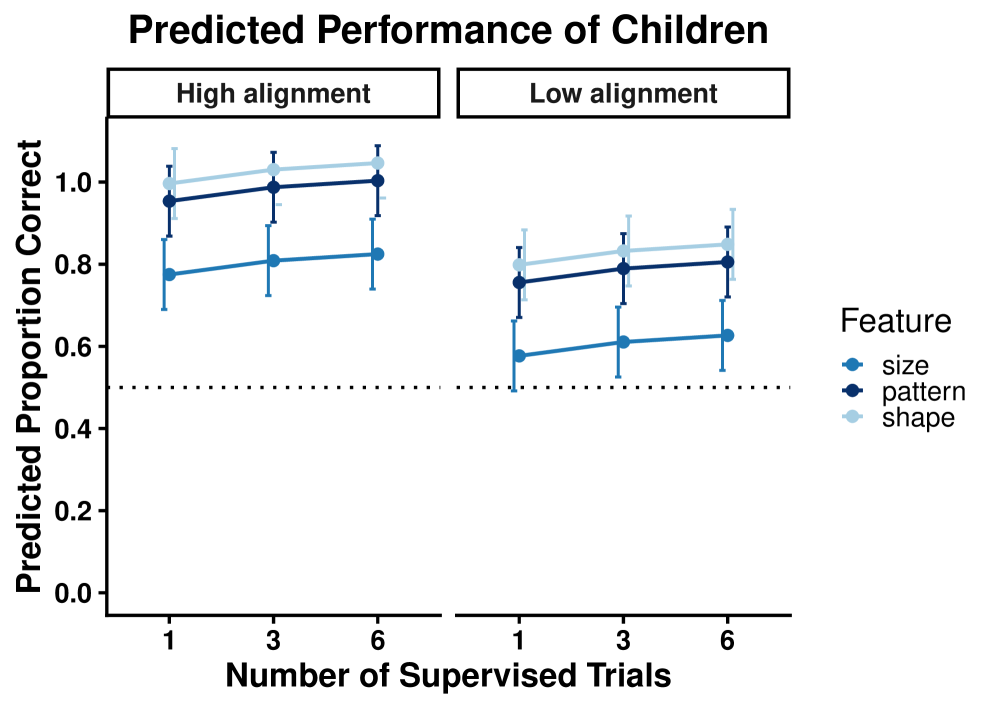 Predicted Performance of Children

High alignment

Low alignment

Predicted Proportion Correct

1.0
0.8
0.6
0.4
0.2
0.0

1 3 6

1 3 6

Number of Supervised Trials

Feature
size
pattern
shape